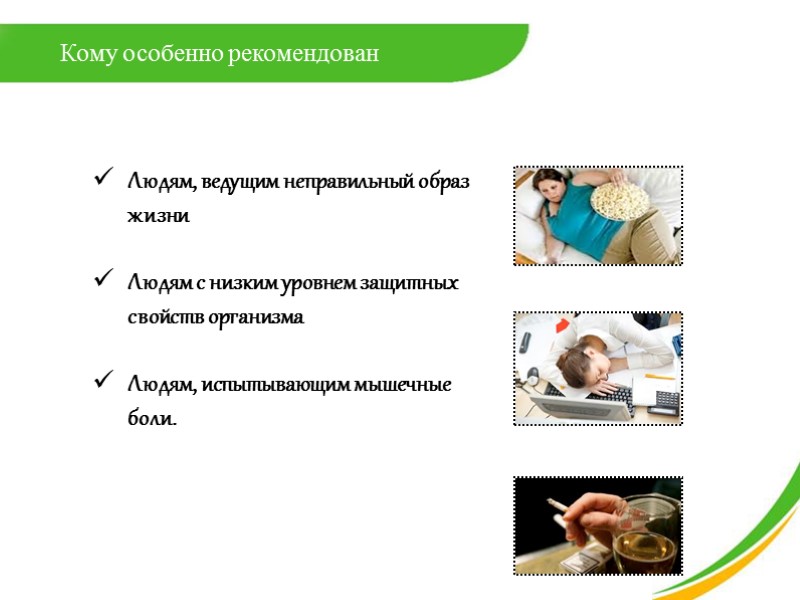 Кому особенно рекомендован

✓ Людям, ведущим неправильный образ жизни

✓ Людям с низким уровнем защитных свойств организма

✓ Людям, испытывающим мышечные боли.